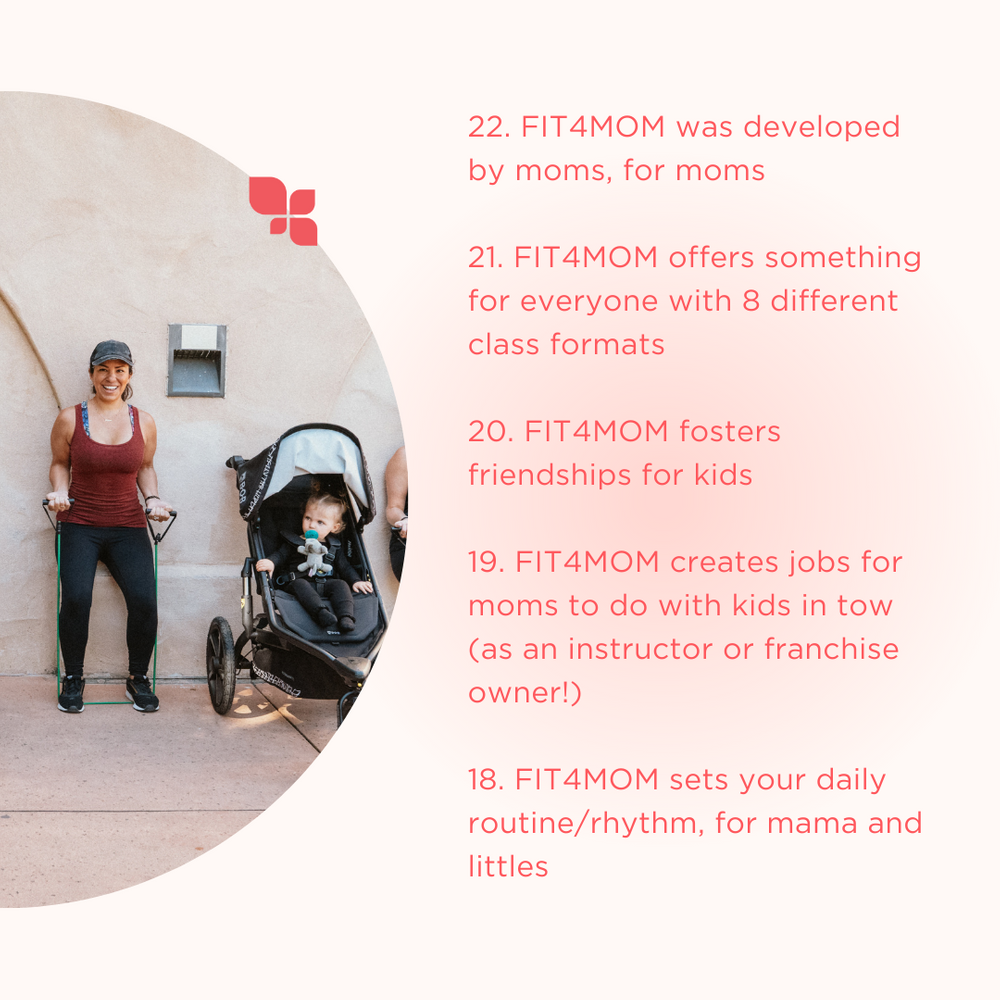 22. FIT4MOM was developed by moms, for moms

21. FIT4MOM offers something for everyone with 8 different class formats

20. FIT4MOM fosters friendships for kids

19. FIT4MOM creates jobs for moms to do with kids in tow (as an instructor or franchise owner!)

18. FIT4MOM sets your daily routine/rhythm, for mama and littles